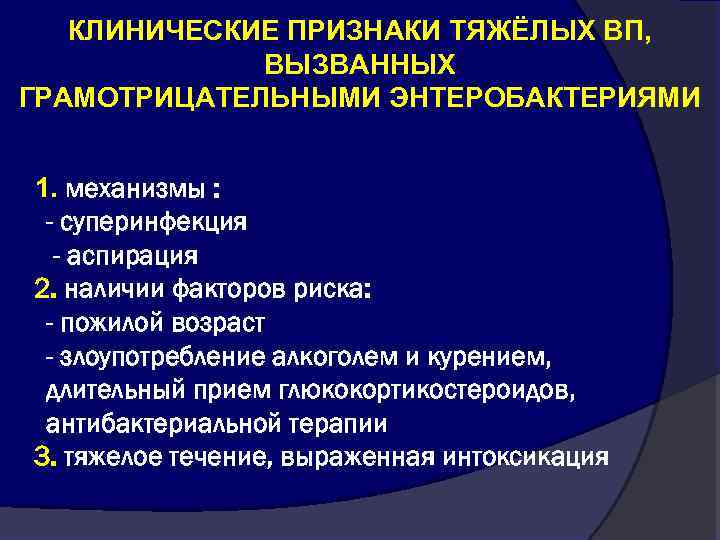 КЛИНИЧЕСКИЕ ПРИЗНАКИ ТЯЖЁЛЫХ ВП, ВЫЗВАННЫХ ГРАМОТРИЦАТЕЛЬНЫМИ ЭНТЕРОБАКТЕРИЯМИ

1. механизмы :
- суперинфекция
- аспирация
2. наличии факторов риска:
- пожилой возраст
- злоупотребление алкоголем и курением, длительный прием глюкокортикостероидов, антибактериальной терапии
3. тяжелое течение, выраженная интоксикация